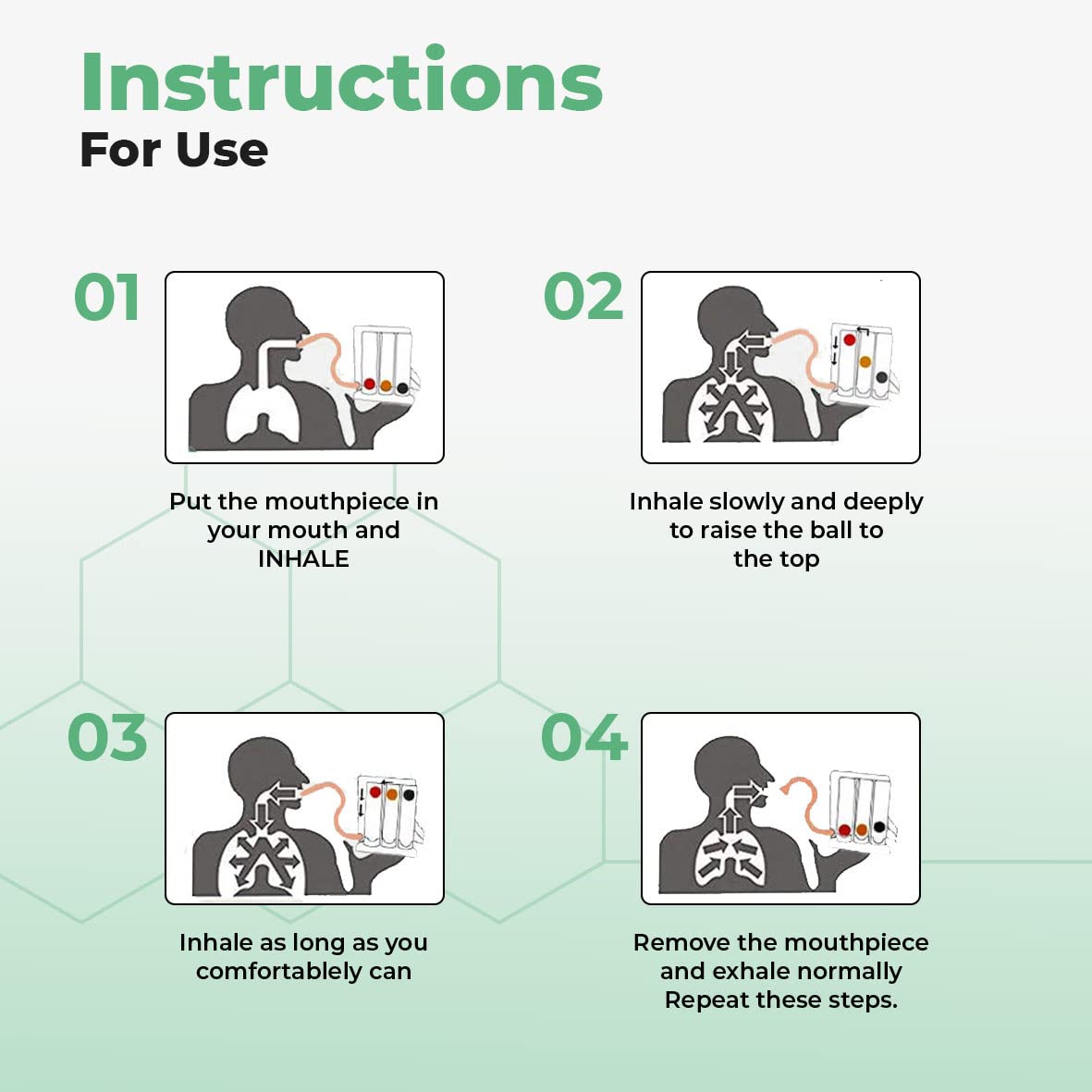 Instructions
For Use

01

Put the mouthpiece in your mouth and INHALE

02

Inhale slowly and deeply to raise the ball to the top

03

Inhale as long as you comfortablely can

04

Remove the mouthpiece and exhale normally Repeat these steps.